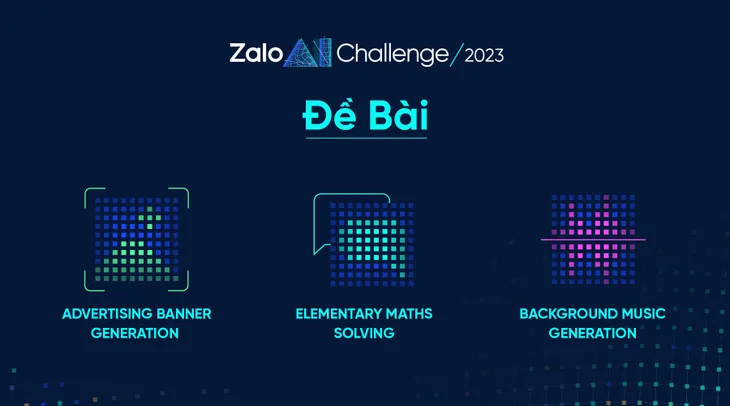 Zalo AI Challenge/2023

Đề Bài

ADVERTISING BANNER GENERATION

ELEMENTARY MATHS SOLVING

BACKGROUND MUSIC GENERATION